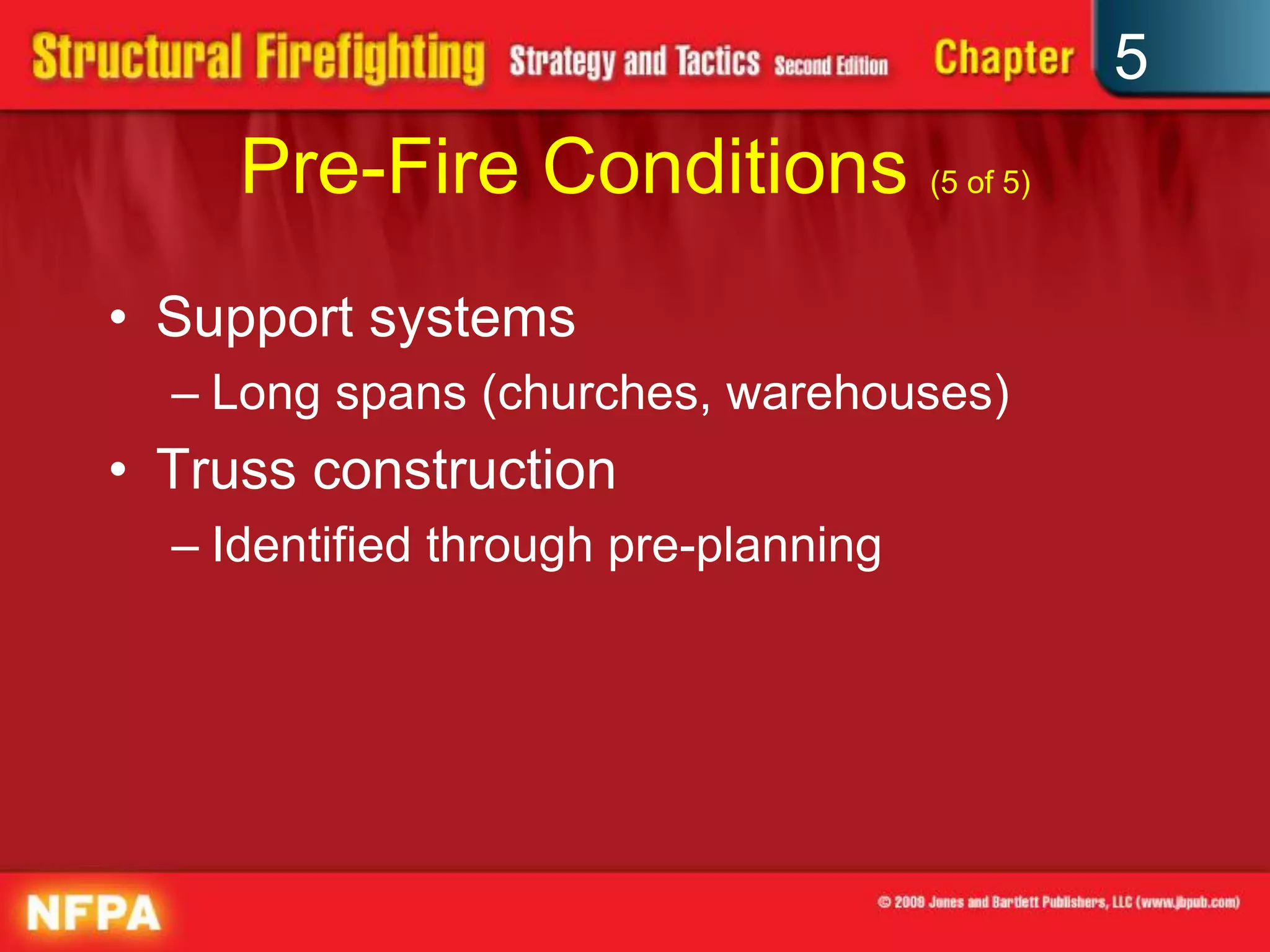 Structural Firefighting Strategy and Tactics Second Edition Chapter 5

Pre-Fire Conditions (5 of 5)

• Support systems
– Long spans (churches, warehouses)
• Truss construction
– Identified through pre-planning

NFPA

© 2009 Jones and Bartlett Publishers, LLC (www.jbpub.com)